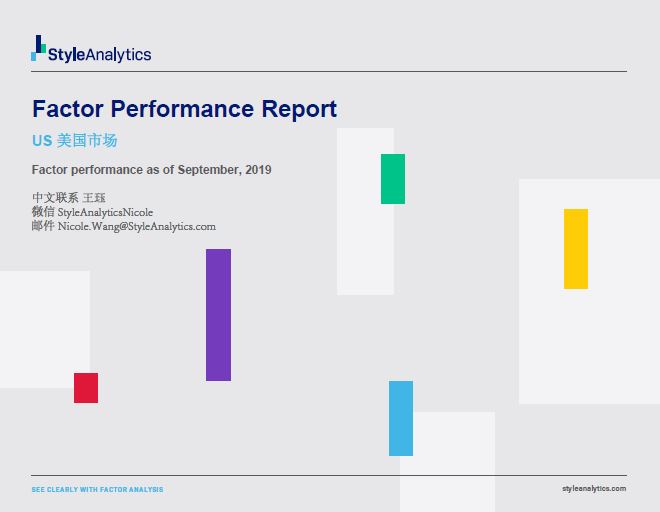 StyleAnalytics

Factor Performance Report

US 美国市场

Factor performance as of September, 2019

中文联系 王珏
微信 StyleAnalyticsNicole
邮件 Nicole.Wang@StyleAnalytics.com

SEE CLEARLY WITH FACTOR ANALYSIS

styleanalytics.com